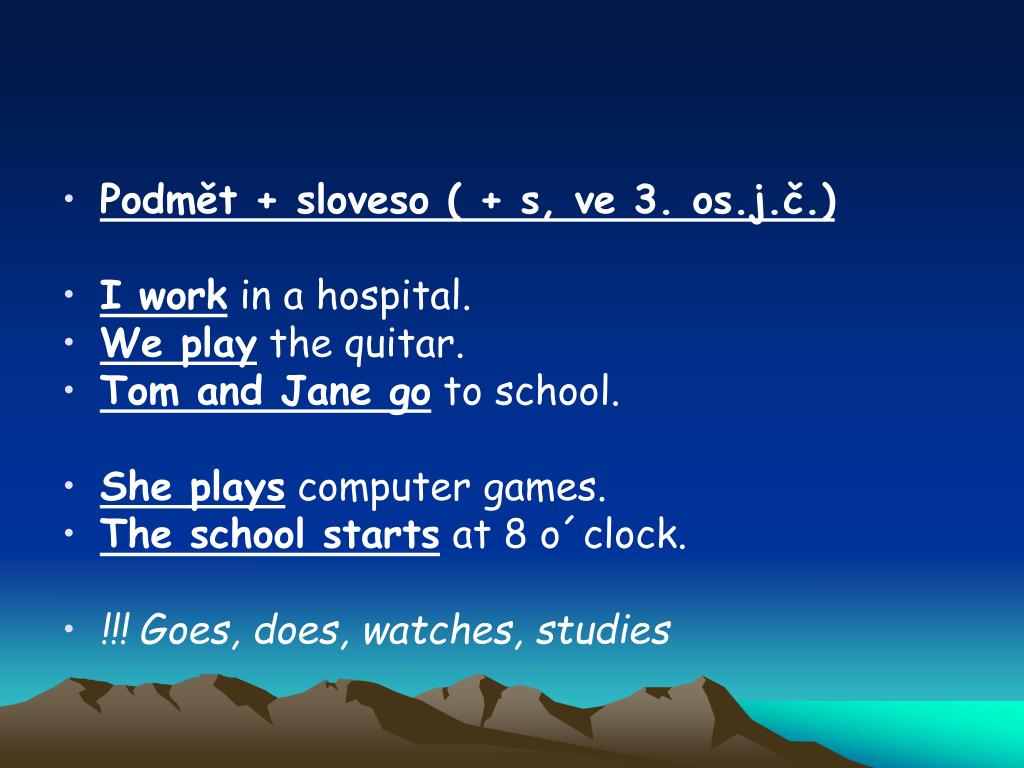 • Podmět + sloveso ( + s, ve 3. os.j.č.)

• I work in a hospital.
• We play the quitar.
• Tom and Jane go to school.

• She plays computer games.
• The school starts at 8 o´clock.

• !!! Goes, does, watches, studies